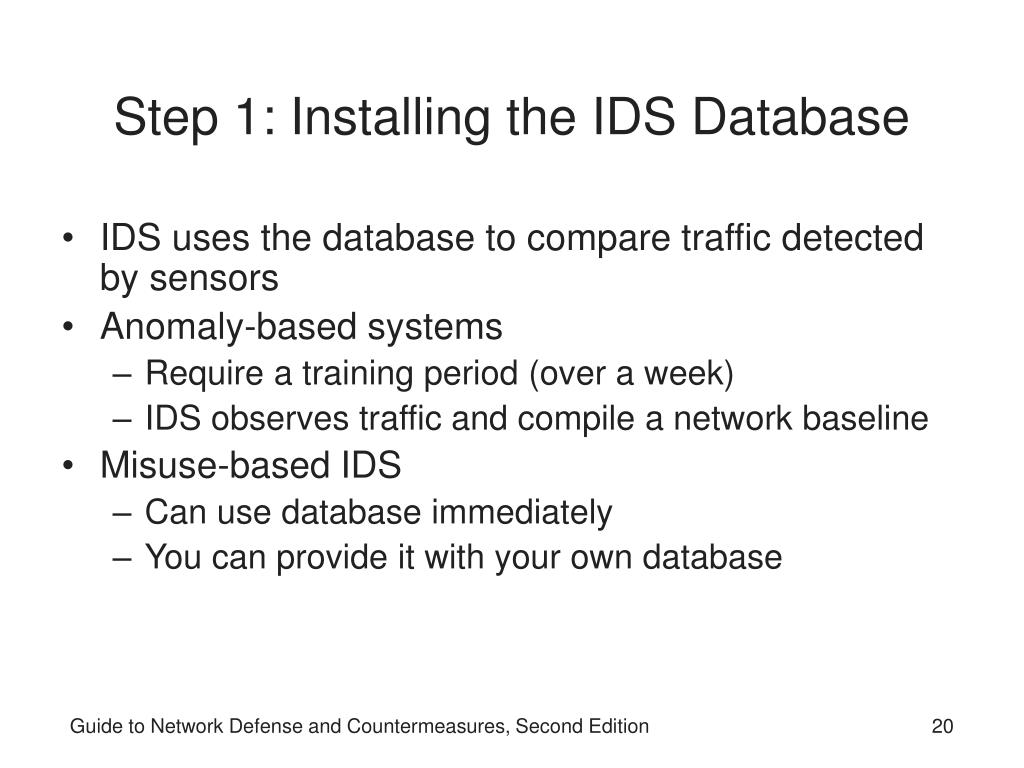 Step 1: Installing the IDS Database

• IDS uses the database to compare traffic detected by sensors
• Anomaly-based systems
  – Require a training period (over a week)
  – IDS observes traffic and compile a network baseline
• Misuse-based IDS
  – Can use database immediately
  – You can provide it with your own database

Guide to Network Defense and Countermeasures, Second Edition

20